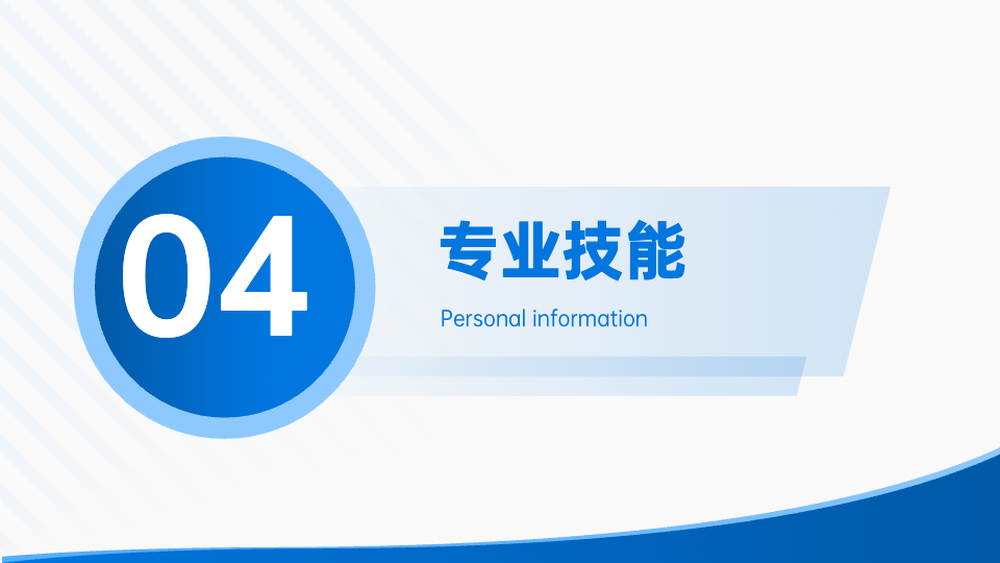 04

专业技能

Personal information